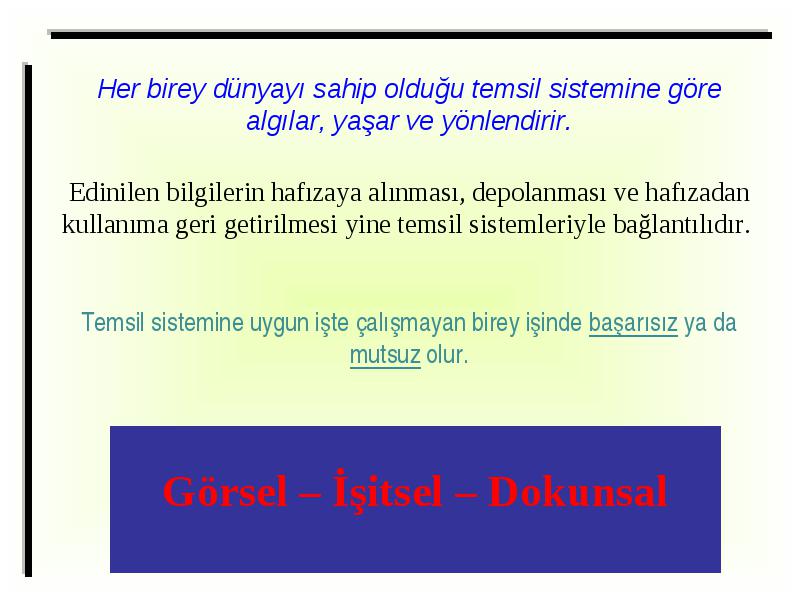 Her birey dünyayı sahip olduğu temsil sistemine göre algılar, yaşar ve yönlendirir.

Edinilen bilgilerin hafızaya alınması, depolanması ve hafızadan kullanıma geri getirilmesi yine temsil sistemleriyle bağlantılıdır.

Temsil sistemine uygun işte çalışmayan birey işinde başarısız ya da mutsuz olur.

Görsel – İşitsel – Dokunsal